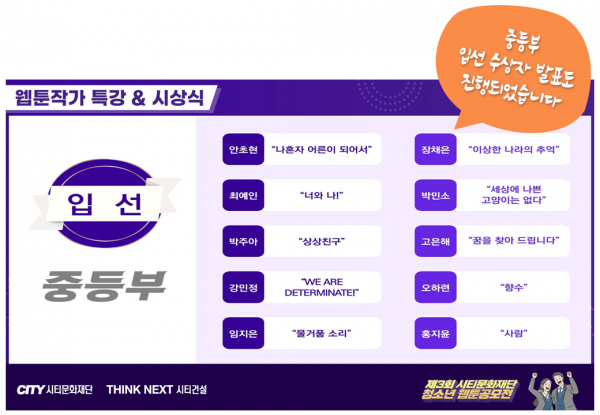 중등부
입선 수상자 발표도
진행되었습니다

웹툰작가 특강 & 시상식

입 선

중등부

안초현 "나혼자 어른이 되어서"

최예인 "너와 나!"

박주아 "상상친구"

강민정 "WE ARE DETERMINATE!"

임지은 "물거품 소리"

장채은 "이상한 나라의 추억"

박민소 "세상에 나쁜 고양이는 없다"

고은해 "꿈을 찾아 드립니다"

오하련 "향수"

홍지윤 "사람"

CITY 시티문화재단 THINK NEXT 시티건설

제3회 시티문화재단 청소년 웹툰공모전